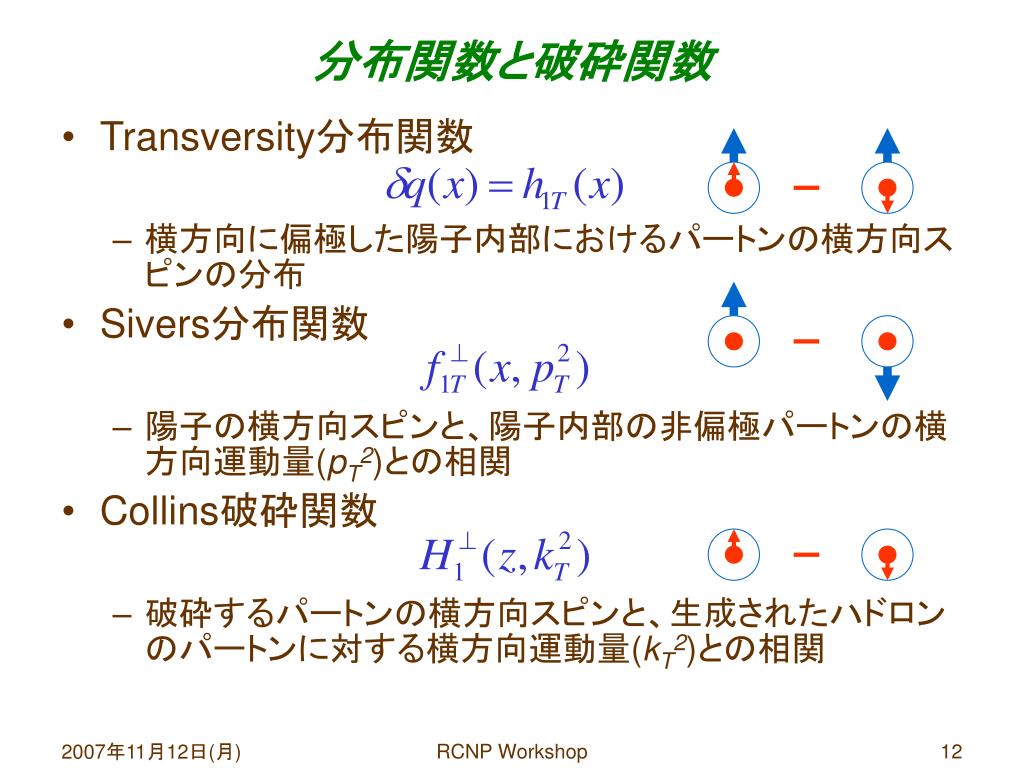 分布関数と破砕関数

• Transversity分布関数

$\delta q(x) = h_{1T}(x)$

–

– 横方向に偏極した陽子内部におけるパートンの横方向スピンの分布

• Sivers分布関数

$f_{1T}^{\perp}(x, p_T^2)$

–

– 陽子の横方向スピンと、陽子内部の非偏極パートンの横方向運動量($p_T^2$)との相関

• Collins破砕関数

$H_1^{\perp}(z, k_T^2)$

–

– 破砕するパートンの横方向スピンと、生成されたハドロンのパートンに対する横方向運動量($k_T^2$)との相関

2007年11月12日(月)

RCNP Workshop

12